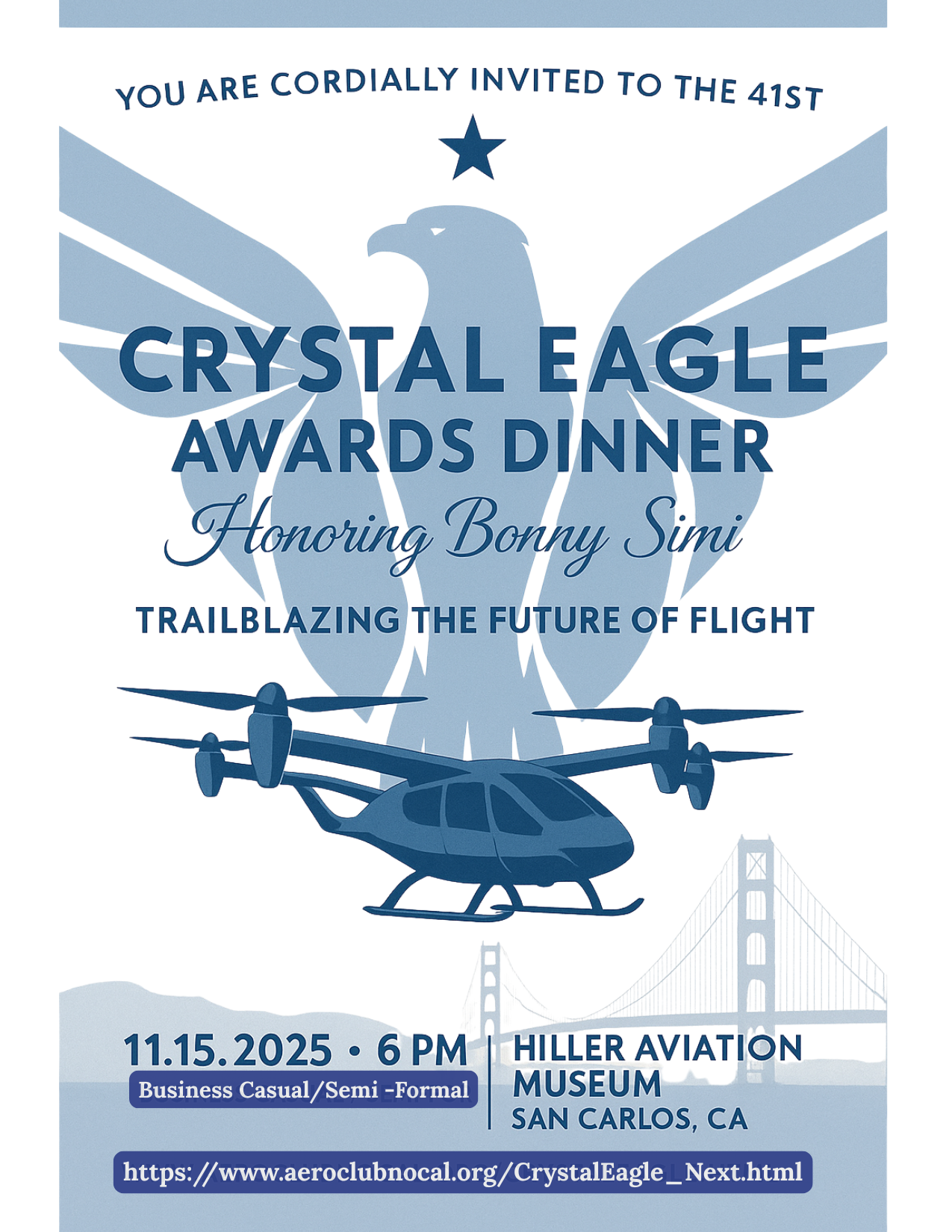 YOU ARE CORDIALLY INVITED TO THE 41ST

CRYSTAL EAGLE AWARDS DINNER

Honoring Bonny Simi

TRAILBLAZING THE FUTURE OF FLIGHT

11.15.2025 • 6 PM

Business Casual/Semi -Formal

HILLER AVIATION MUSEUM
SAN CARLOS, CA

https://www.aeroclubnocal.org/CrystalEagle_Next.html